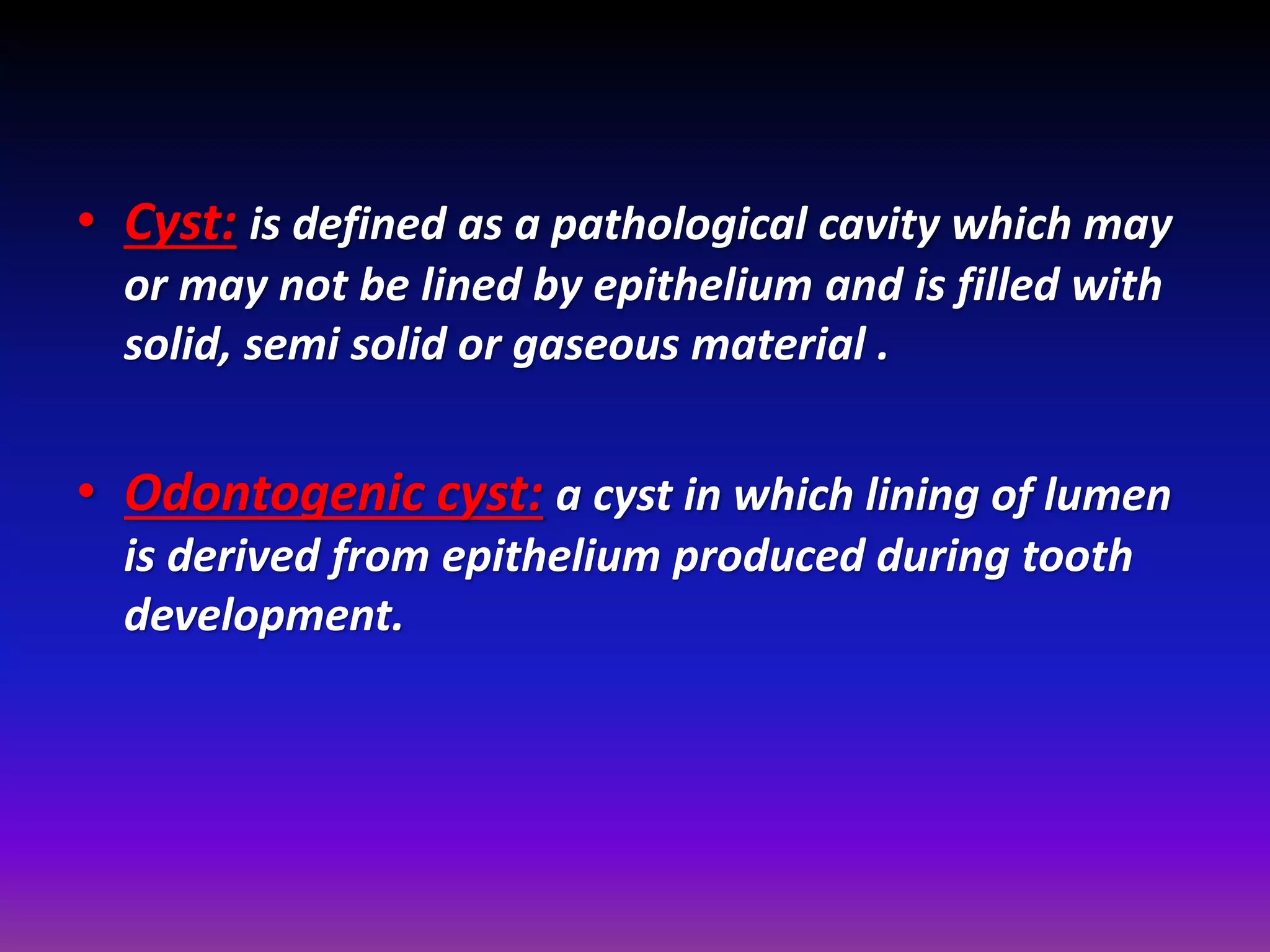 • Cyst: is defined as a pathological cavity which may or may not be lined by epithelium and is filled with solid, semi solid or gaseous material .

• Odontogenic cyst: a cyst in which lining of lumen is derived from epithelium produced during tooth development.